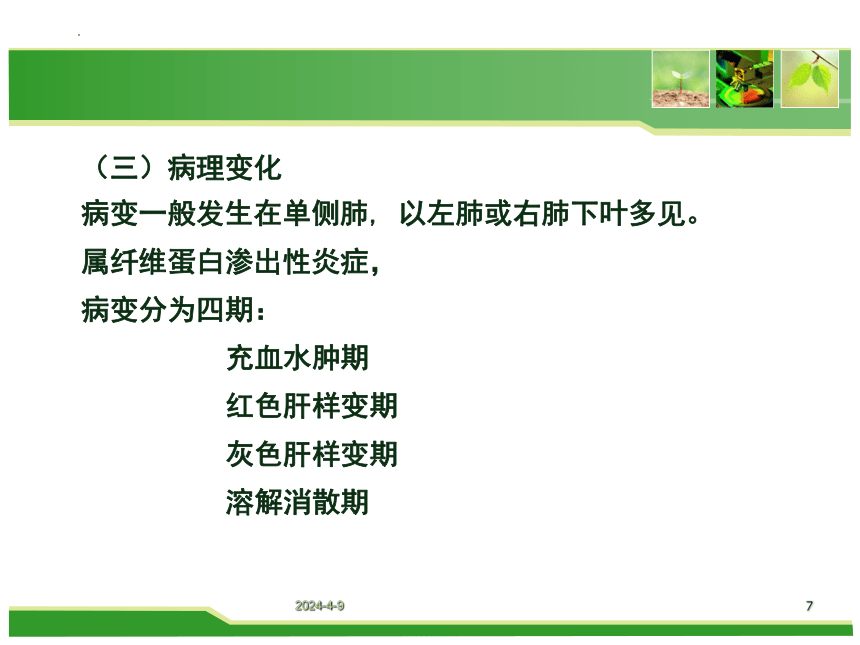 （三）病理变化

病变一般发生在单侧肺，以左肺或右肺下叶多见。

属纤维蛋白渗出性炎症，

病变分为四期：

充血水肿期

红色肝样变期

灰色肝样变期

溶解消散期

2024-4-9

7